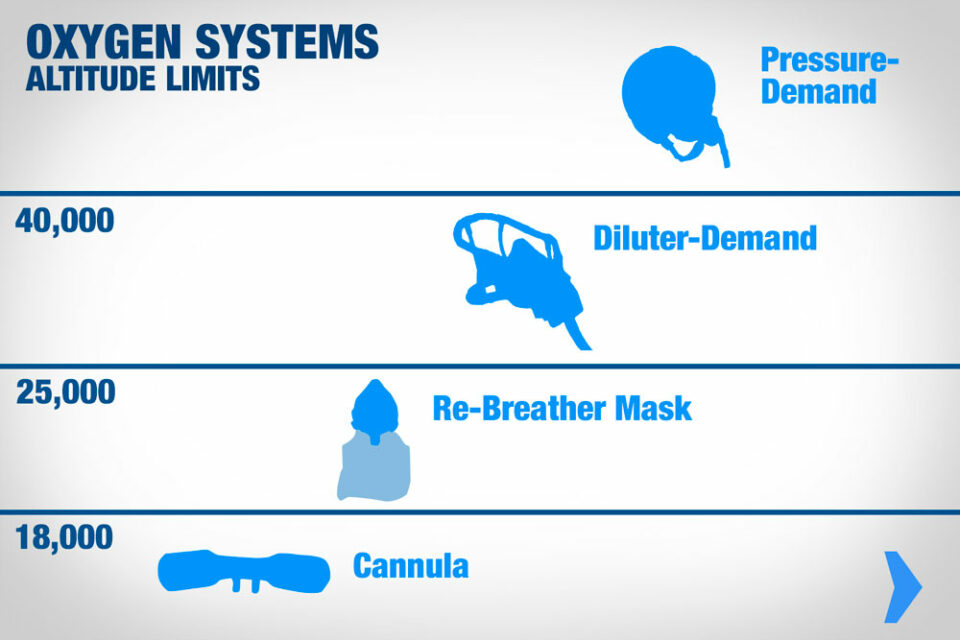 OXYGEN SYSTEMS
ALTITUDE LIMITS

Pressure-Demand

40,000

Diluter-Demand

25,000

Re-Breather Mask

18,000

Cannula